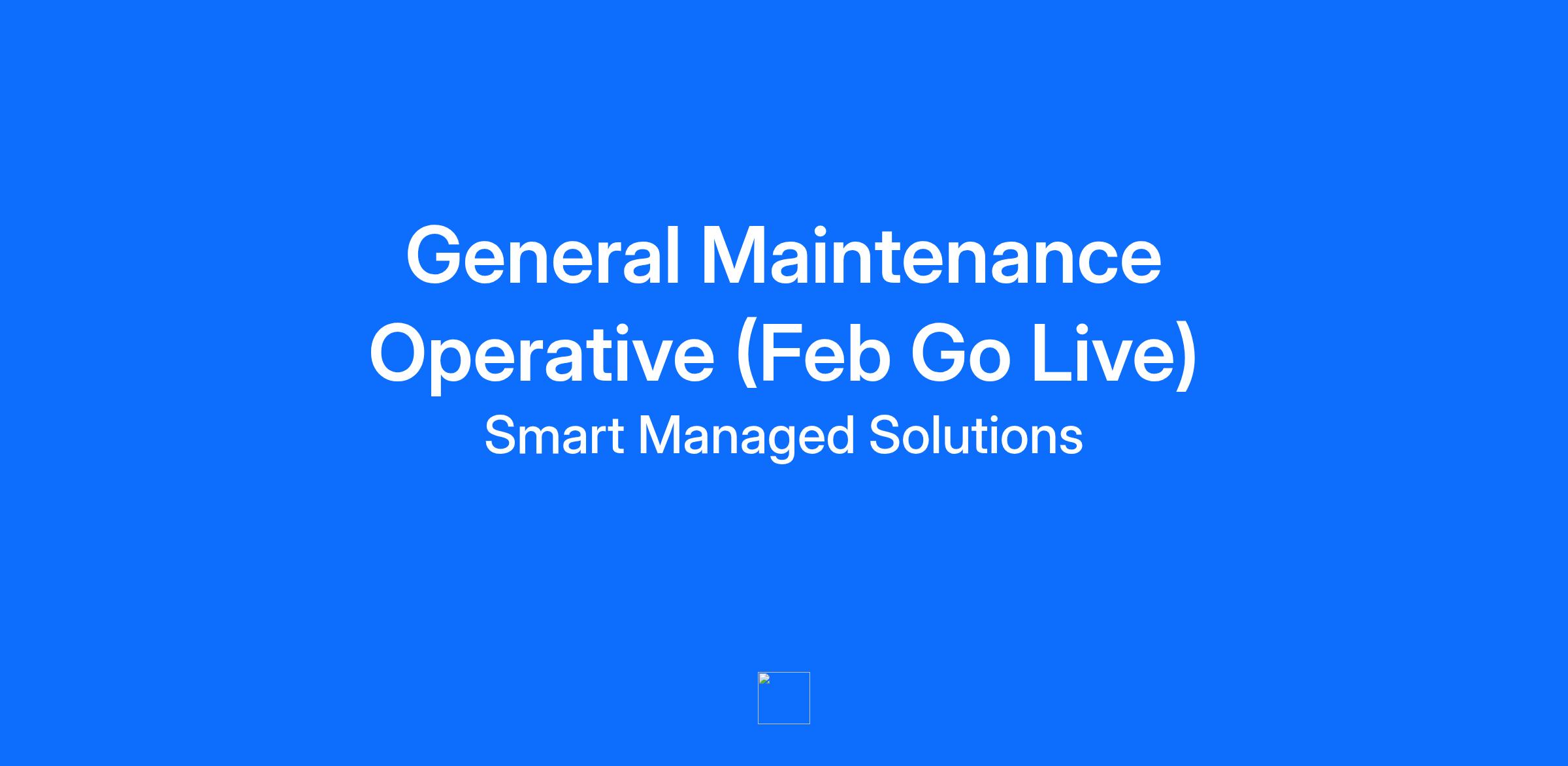 General Maintenance Operative (Feb Go Live)

Smart Managed Solutions